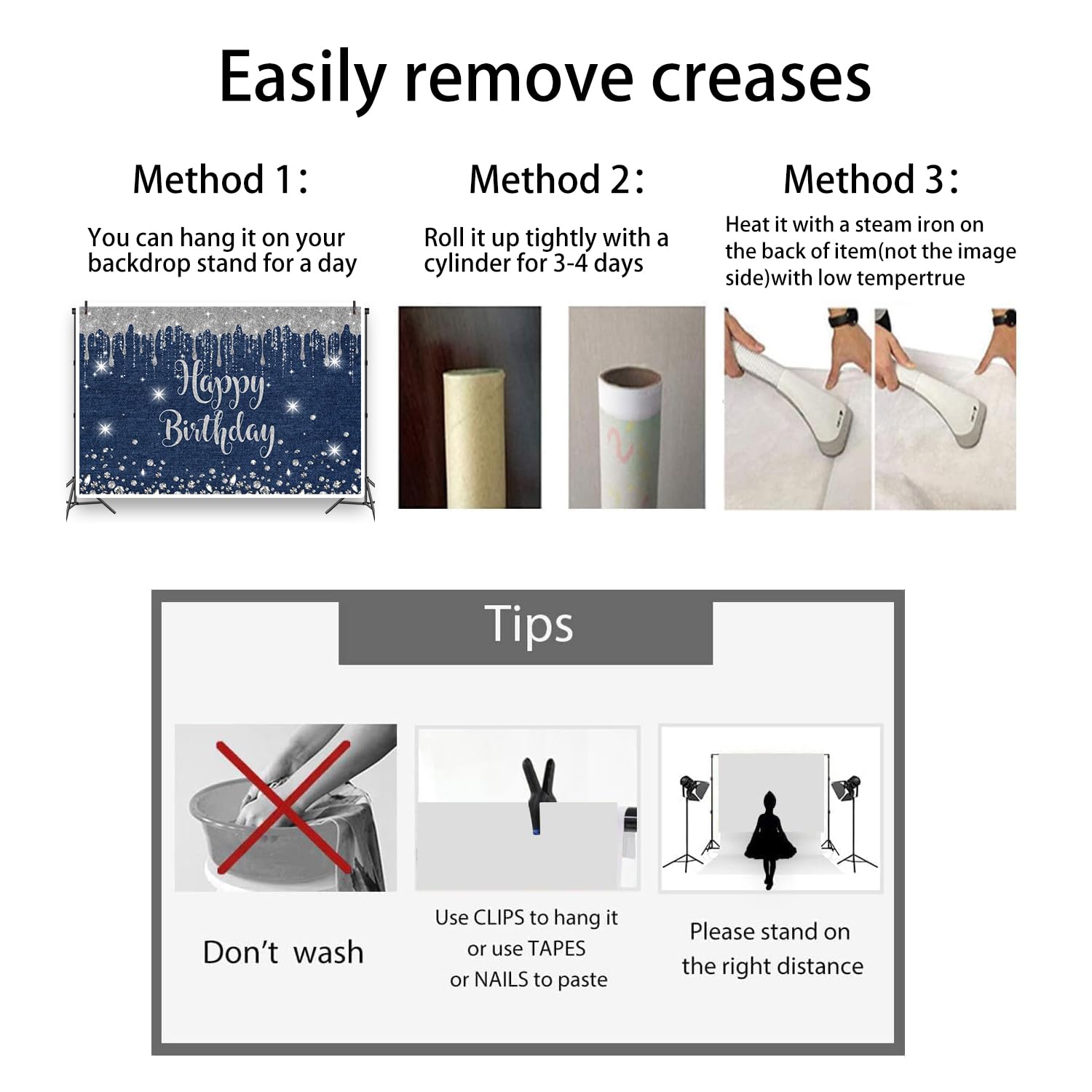 Easily remove creases

Method 1:

You can hang it on your backdrop stand for a day

Happy Birthday

Method 2:

Roll it up tightly with a cylinder for 3-4 days

Method 3:

Heat it with a steam iron on the back of item(not the image side)with low tempertrue

Tips

Don't wash

Use CLIPS to hang it or use TAPES or NAILS to paste

Please stand on the right distance